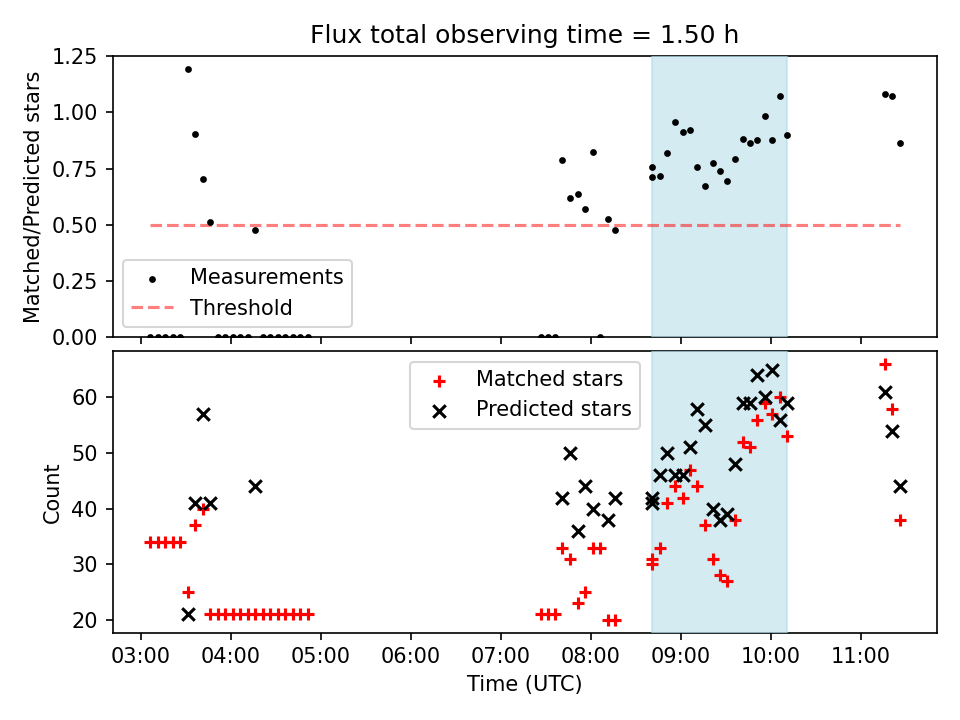 Flux total observing time = 1.50 h

Matched/Predicted stars

1.25
1.00
0.75
0.50
0.25
0.00

Measurements
Threshold

Count

60
50
40
30
20

Matched stars
Predicted stars

03:00 04:00 05:00 06:00 07:00 08:00 09:00 10:00 11:00

Time (UTC)